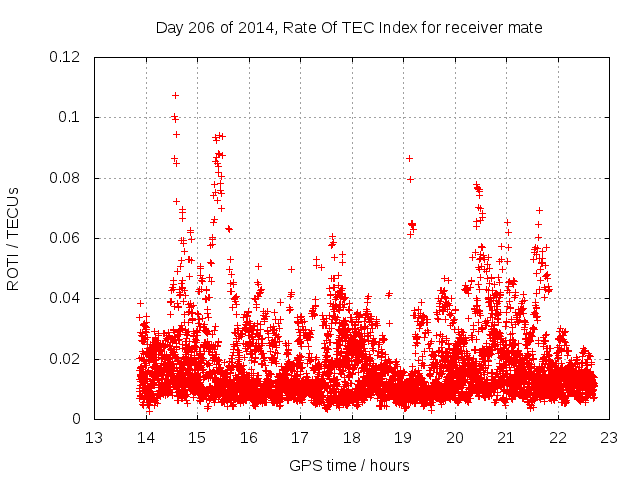 Day 206 of 2014, Rate Of TEC Index for receiver mate

ROTI / TECUs

0.12
0.1
0.08
0.06
0.04
0.02
0

13 14 15 16 17 18 19 20 21 22 23

GPS time / hours